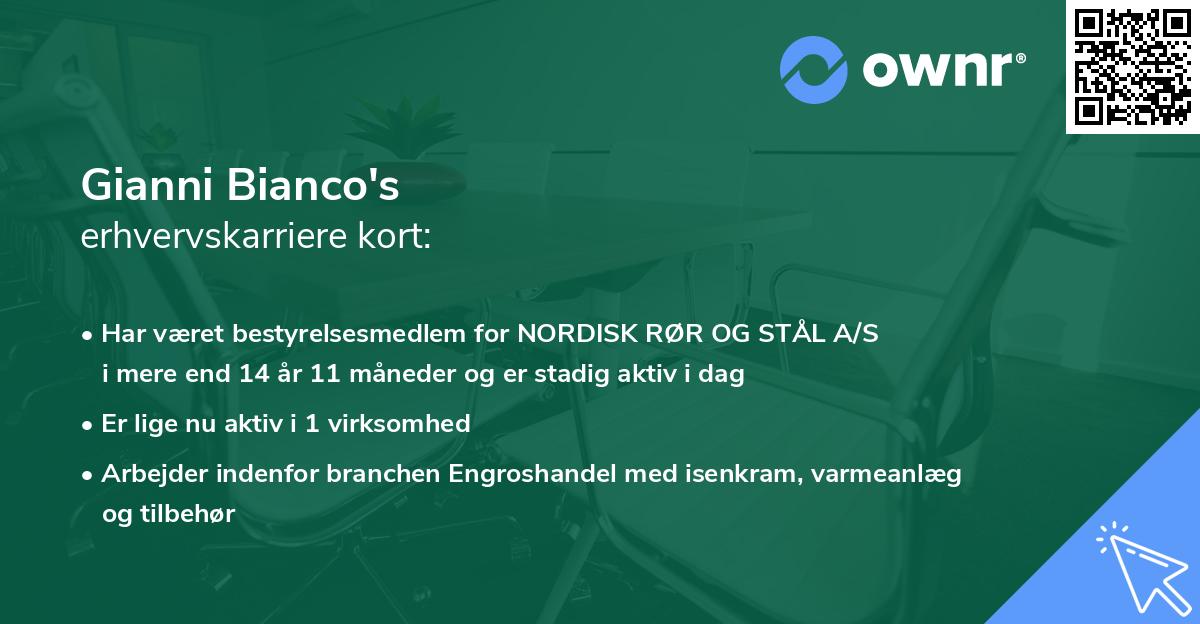 ownr®

Gianni Bianco's
erhvervskarriere kort:

• Har været bestyrelsesmedlem for NORDISK RØR OG STÅL A/S i mere end 14 år 11 måneder og er stadig aktiv i dag

• Er lige nu aktiv i 1 virksomhed

• Arbejder indenfor branchen Engroshandel med isenkram, varmeanlæg og tilbehør